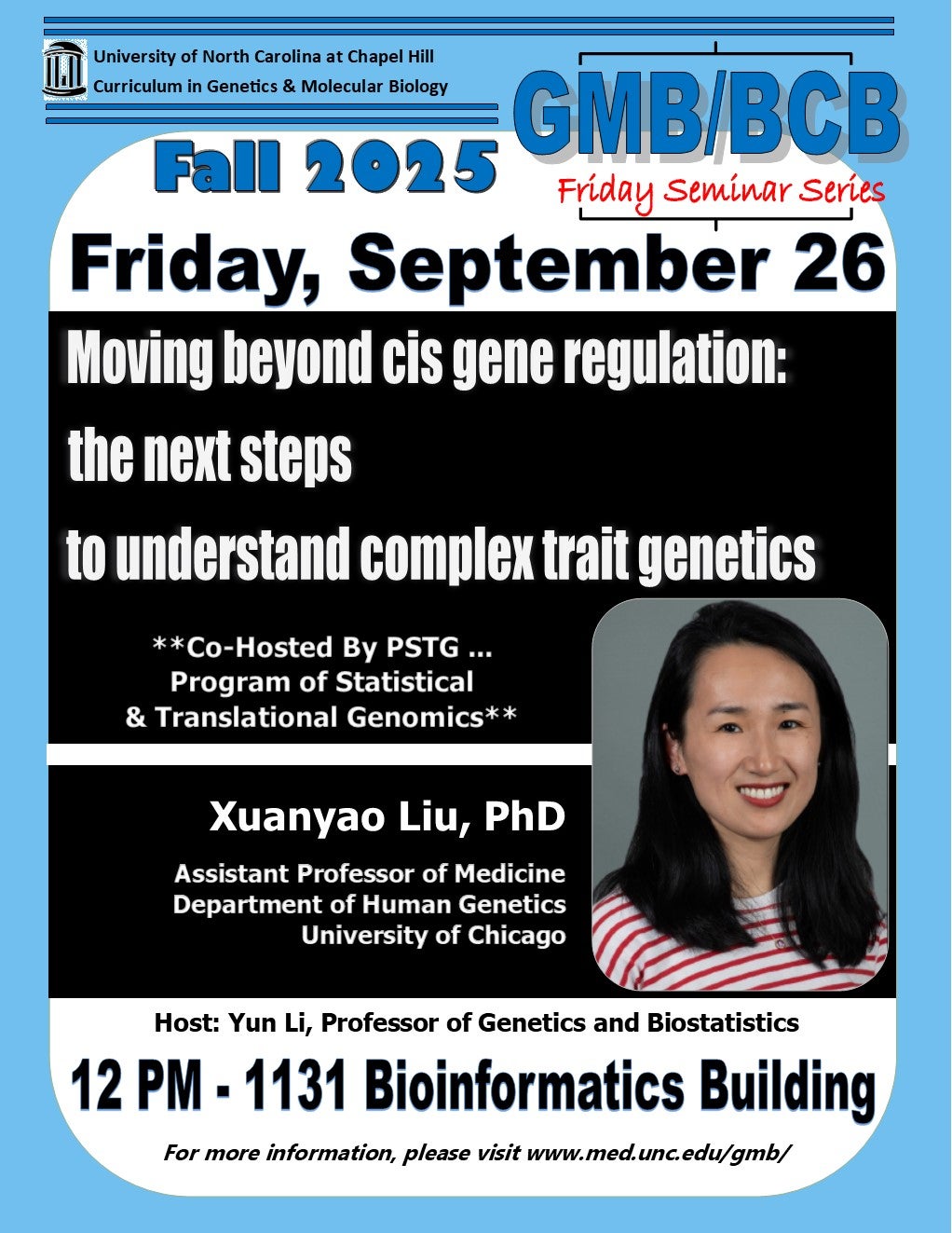 University of North Carolina at Chapel Hill
Curriculum in Genetics & Molecular Biology

GMB/BCB
Friday Seminar Series

Fall 2025

Friday, September 26

Moving beyond cis gene regulation: the next steps to understand complex trait genetics

**Co-Hosted By PSTG ... Program of Statistical & Translational Genomics**

Xuanyao Liu, PhD

Assistant Professor of Medicine
Department of Human Genetics
University of Chicago

Host: Yun Li, Professor of Genetics and Biostatistics

12 PM - 1131 Bioinformatics Building

For more information, please visit www.med.unc.edu/gmb/